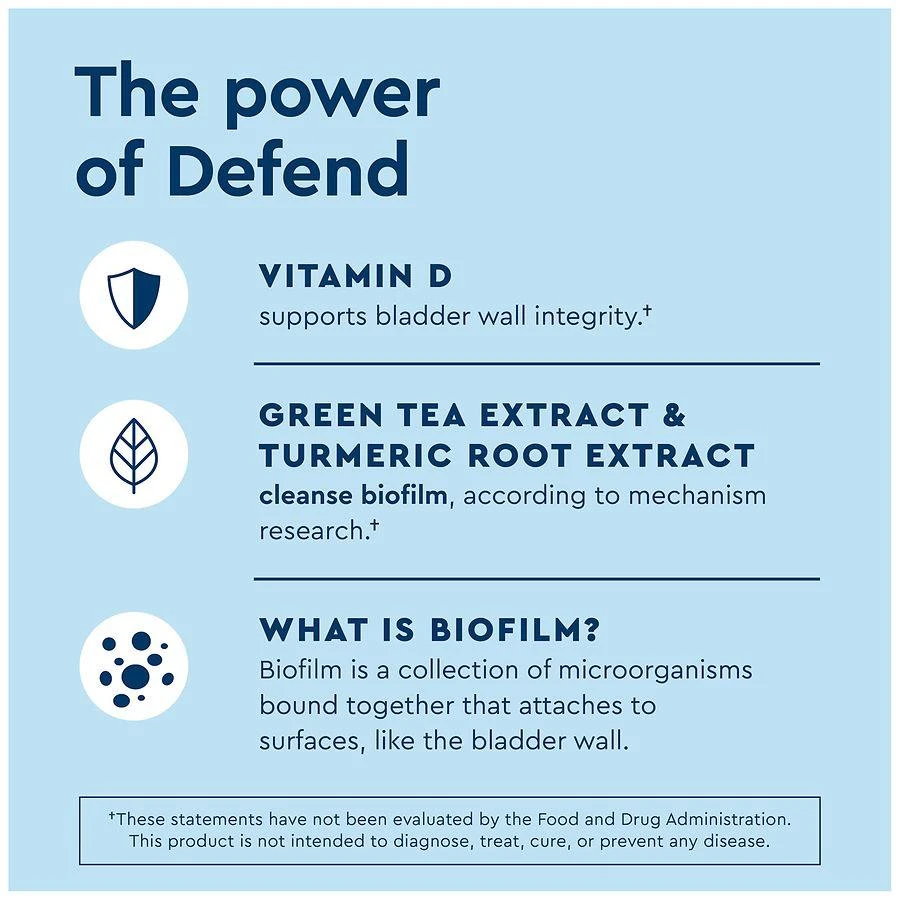 The power of Defend

VITAMIN D
supports bladder wall integrity.†

GREEN TEA EXTRACT & TURMERIC ROOT EXTRACT
cleanse biofilm, according to mechanism research.†

WHAT IS BIOFILM?
Biofilm is a collection of microorganisms bound together that attaches to surfaces, like the bladder wall.

†These statements have not been evaluated by the Food and Drug Administration. This product is not intended to diagnose, treat, cure, or prevent any disease.